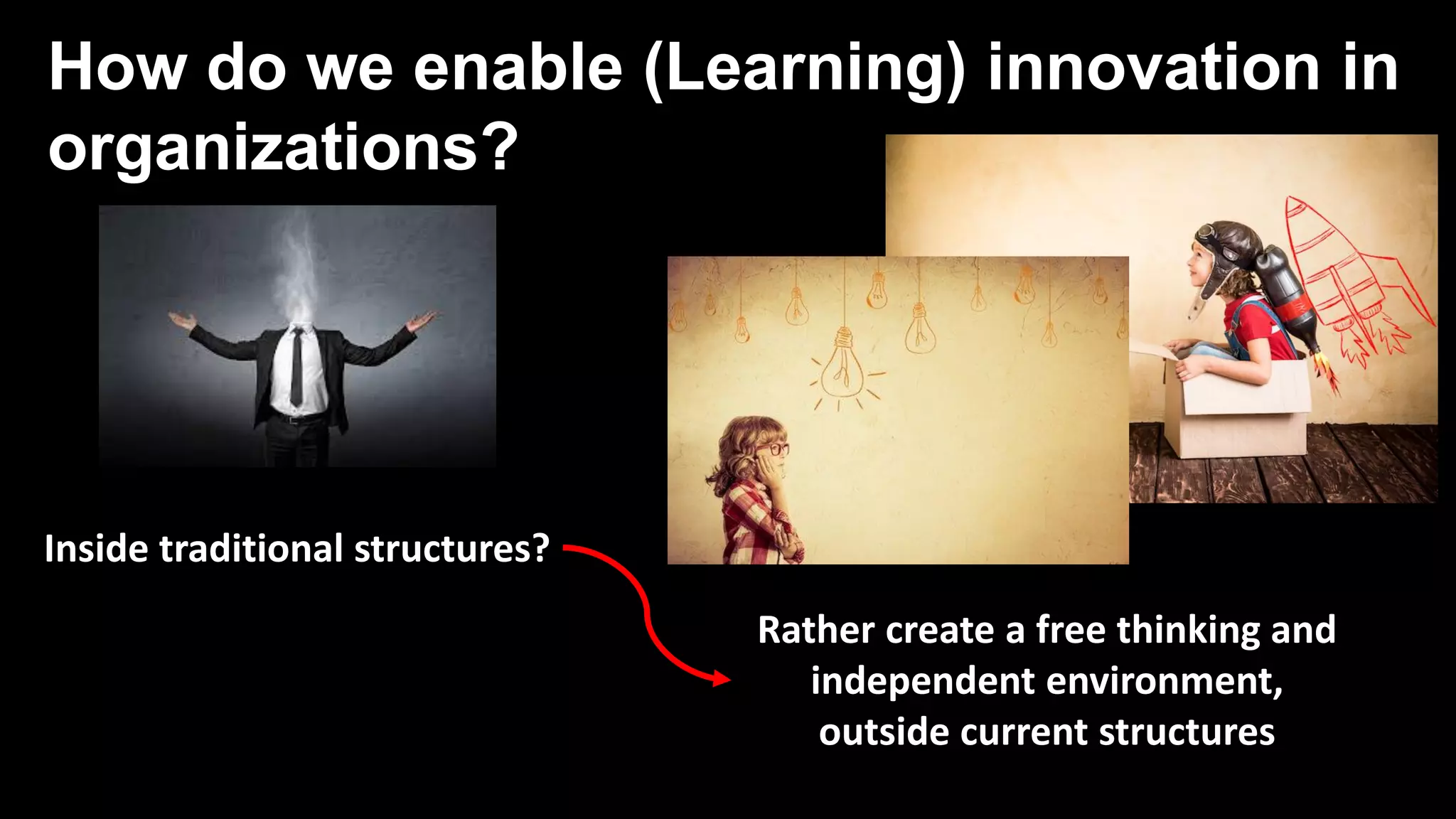 How do we enable (Learning) innovation in organizations?

Inside traditional structures?

Rather create a free thinking and independent environment, outside current structures